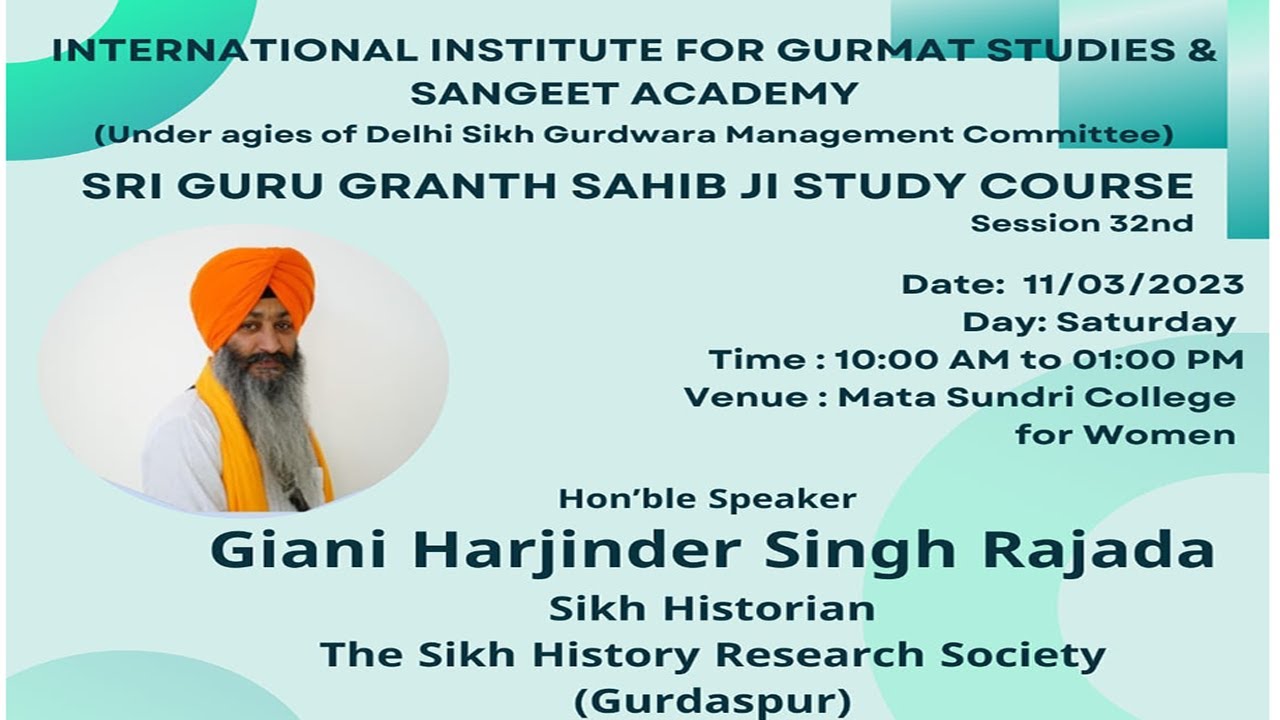 INTERNATIONAL INSTITUTE FOR GURMAT STUDIES & SANGEET ACADEMY
(Under agies of Delhi Sikh Gurdwara Management Committee)

SRI GURU GRANTH SAHIB JI STUDY COURSE
Session 32nd

Date: 11/03/2023
Day: Saturday
Time : 10:00 AM to 01:00 PM
Venue : Mata Sundri College for Women

Hon'ble Speaker
Giani Harjinder Singh Rajada
Sikh Historian
The Sikh History Research Society
(Gurdaspur)